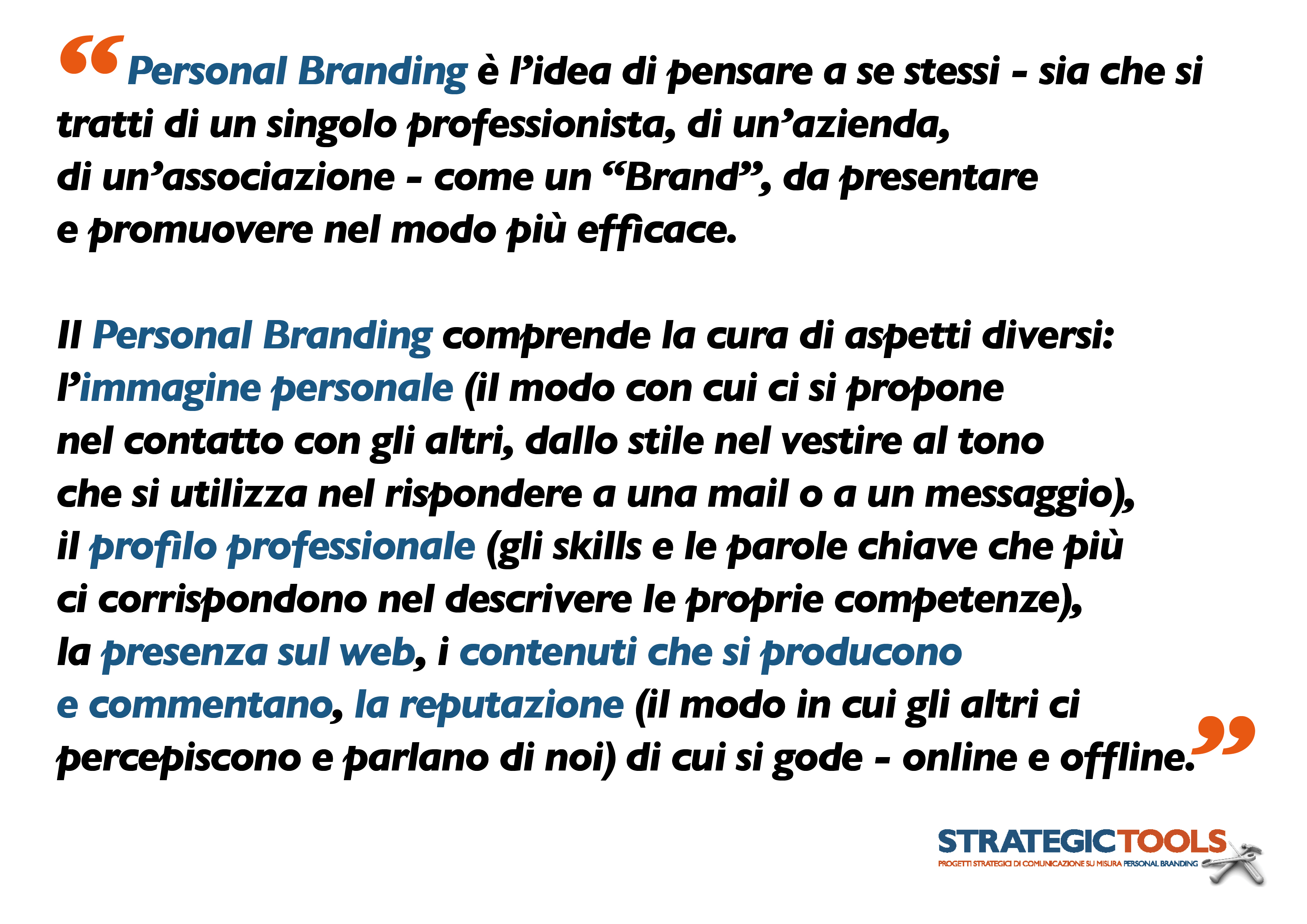 “Personal Branding è l’idea di pensare a se stessi - sia che si tratti di un singolo professionista, di un’azienda, di un’associazione - come un “Brand”, da presentare e promuovere nel modo più efficace.

Il Personal Branding comprende la cura di aspetti diversi: l’immagine personale (il modo con cui ci si propone nel contatto con gli altri, dallo stile nel vestire al tono che si utilizza nel rispondere a una mail o a un messaggio), il profilo professionale (gli skills e le parole chiave che più ci corrispondono nel descrivere le proprie competenze), la presenza sul web, i contenuti che si producono e commentano, la reputazione (il modo in cui gli altri ci percepiscono e parlano di noi) di cui si gode - online e offline.”

STRATEGICTOOLS
PROGETTI STRATEGICI DI COMUNICAZIONE SU MISURA PERSONAL BRANDING